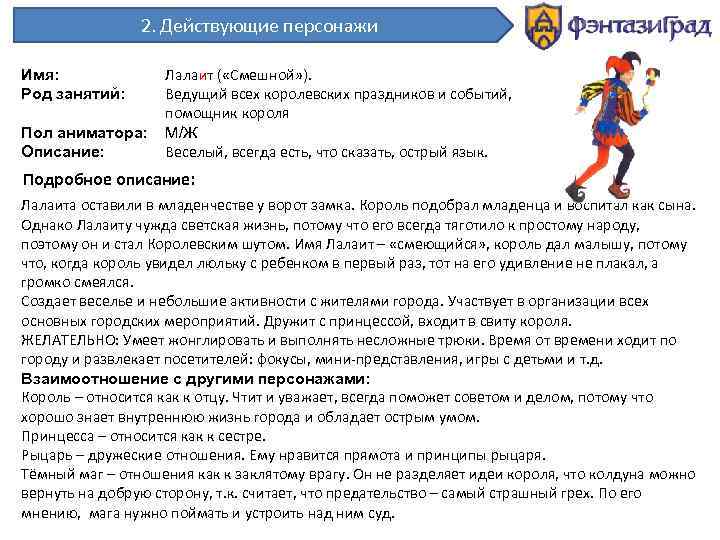 2. Действующие персонажи

ФэнтазиГрад

Имя: Лалаит («Смешной»).
Род занятий: Ведущий всех королевских праздников и событий, помощник короля
Пол аниматора: М/Ж
Описание: Веселый, всегда есть, что сказать, острый язык.

Подробное описание:

Лалаита оставили в младенчестве у ворот замка. Король подобрал младенца и воспитал как сына. Однако Лалаиту чужда светская жизнь, потому что его всегда тяготило к простому народу, поэтому он и стал Королевским шутом. Имя Лалаит – «смеющийся», король дал малышу, потому что, когда король увидел люльку с ребенком в первый раз, тот на его удивление не плакал, а громко смеялся.
Создает веселье и небольшие активности с жителями города. Участвует в организации всех основных городских мероприятий. Дружит с принцессой, входит в свиту короля.
ЖЕЛАТЕЛЬНО: Умеет жонглировать и выполнять несложные трюки. Время от времени ходит по городу и развлекает посетителей: фокусы, мини-представления, игры с детьми и т.д.
Взаимоотношение с другими персонажами:
Король – относится как к отцу. Чтит и уважает, всегда поможет советом и делом, потому что хорошо знает внутреннюю жизнь города и обладает острым умом.
Принцесса – относится как к сестре.
Рыцарь – дружеские отношения. Ему нравится прямота и принципы рыцаря.
Тёмный маг – отношения как к заклятому врагу. Он не разделяет идеи короля, что колдуна можно вернуть на добрую сторону, т.к. считает, что предательство – самый страшный грех. По его мнению, мага нужно поймать и устроить над ним суд.